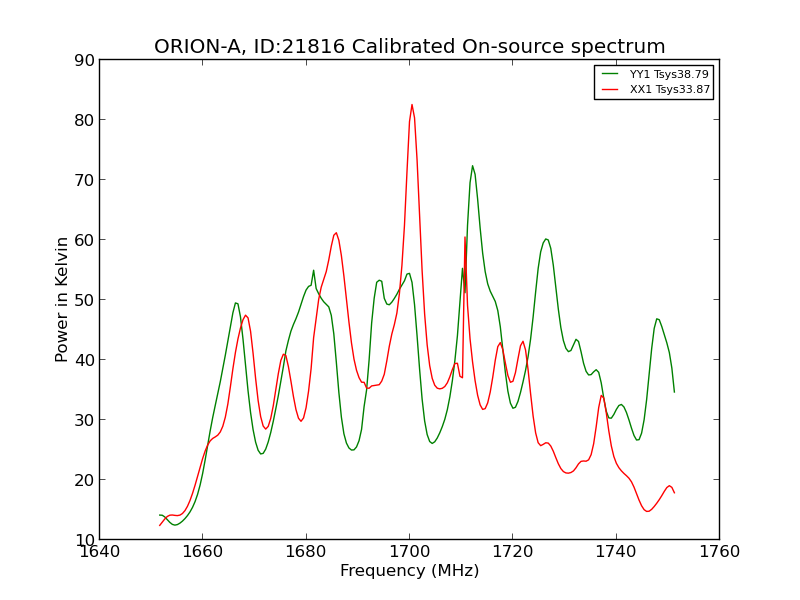 ORION-A, ID:21816 Calibrated On-source spectrum

YY1 Tsys38.79
XX1 Tsys33.87

Power in Kelvin

90
80
70
60
50
40
30
20
10

1640 1660 1680 1700 1720 1740 1760

Frequency (MHz)